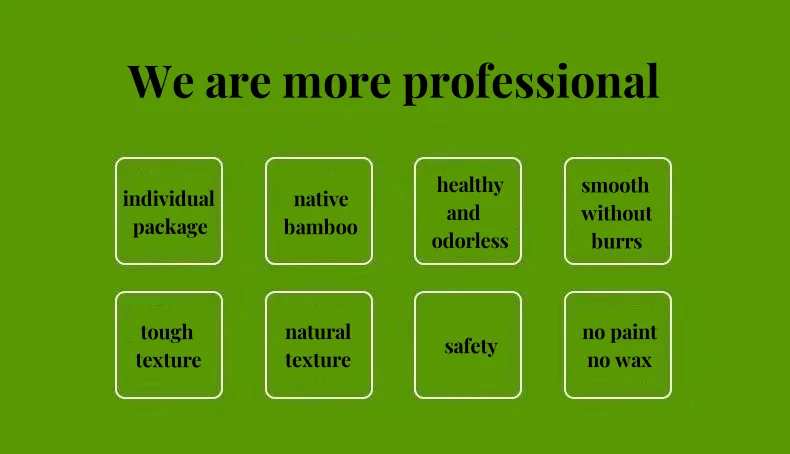 We are more professional

individual package

native bamboo

healthy and odorless

smooth without burrs

tough texture

natural texture

safety

no paint no wax